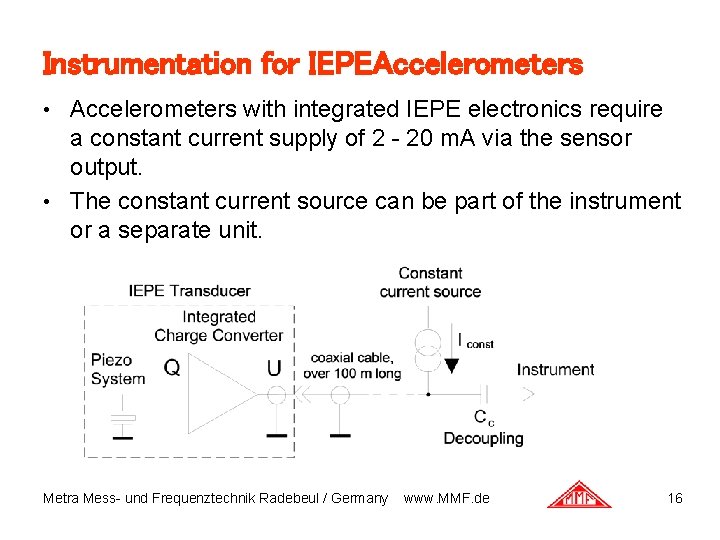 Instrumentation for IEPEAccelerometers

• Accelerometers with integrated IEPE electronics require a constant current supply of 2 - 20 mA via the sensor output.

• The constant current source can be part of the instrument or a separate unit.

IEPE Transducer

Integrated Charge Converter

Piezo System

Q

U

coaxial cable, over 100 m long

Constant current source

$I_{const}$

Instrument

$C_c$

Decoupling

Metra Mess- und Frequenztechnik Radebeul / Germany www.MMF.de

MMF

16